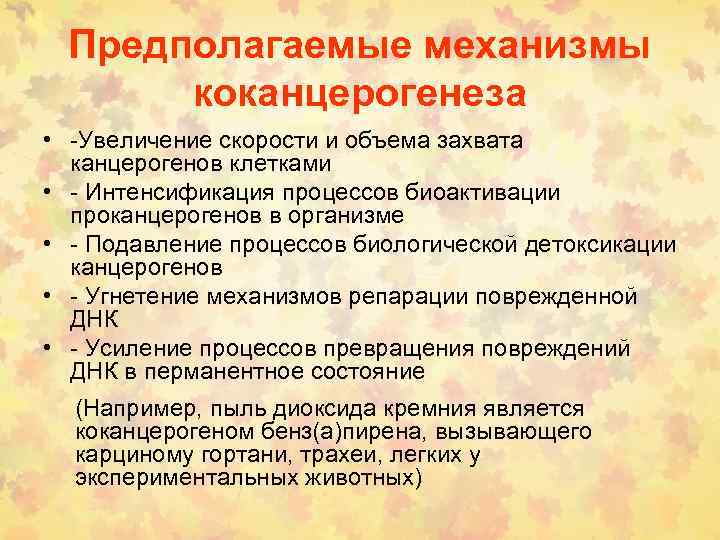 Предполагаемые механизмы коканцерогенеза

• -Увеличение скорости и объема захвата канцерогенов клетками
• - Интенсификация процессов биоактивации проканцерогенов в организме
• - Подавление процессов биологической детоксикации канцерогенов
• - Угнетение механизмов репарации поврежденной ДНК
• - Усиление процессов превращения повреждений ДНК в перманентное состояние

(Например, пыль диоксида кремния является коканцерогеном бенз(а)пирена, вызывающего карциному гортани, трахеи, легких у экспериментальных животных)